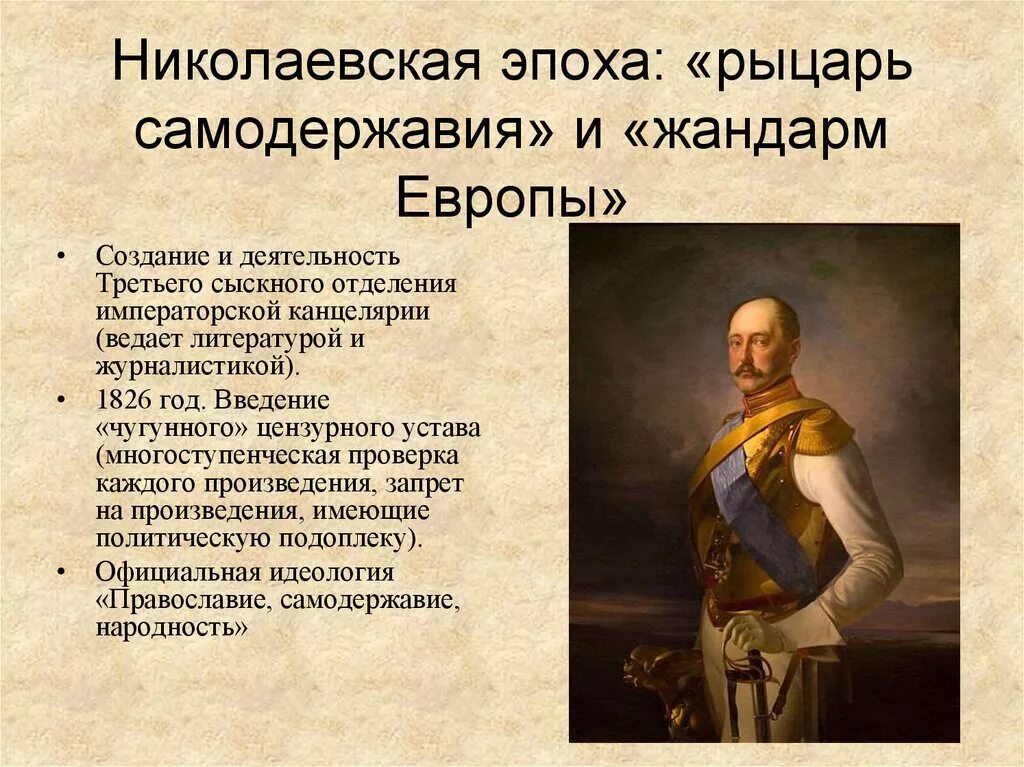 Николаевская эпоха: «рыцарь самодержавия» и «жандарм Европы»

• Создание и деятельность Третьего сыскного отделения императорской канцелярии (ведает литературой и журналистикой).
• 1826 год. Введение «чугунного» цензурного устава (многоступенческая проверка каждого произведения, запрет на произведения, имеющие политическую подоплеку).
• Официальная идеология «Православие, самодержавие, народность»